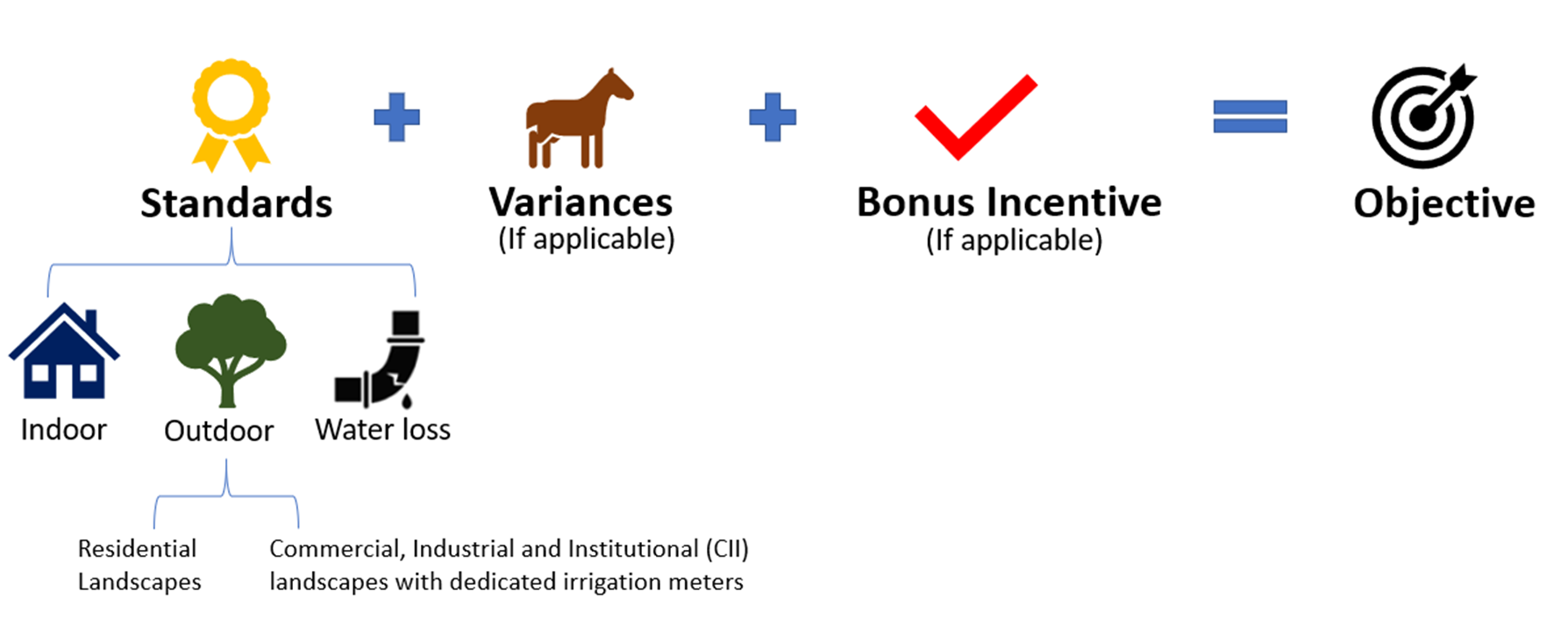 Standards

Variances
(If applicable)

Bonus Incentive
(If applicable)

Objective

Indoor

Outdoor

Water loss

Residential Landscapes

Commercial, Industrial and Institutional (CII) landscapes with dedicated irrigation meters